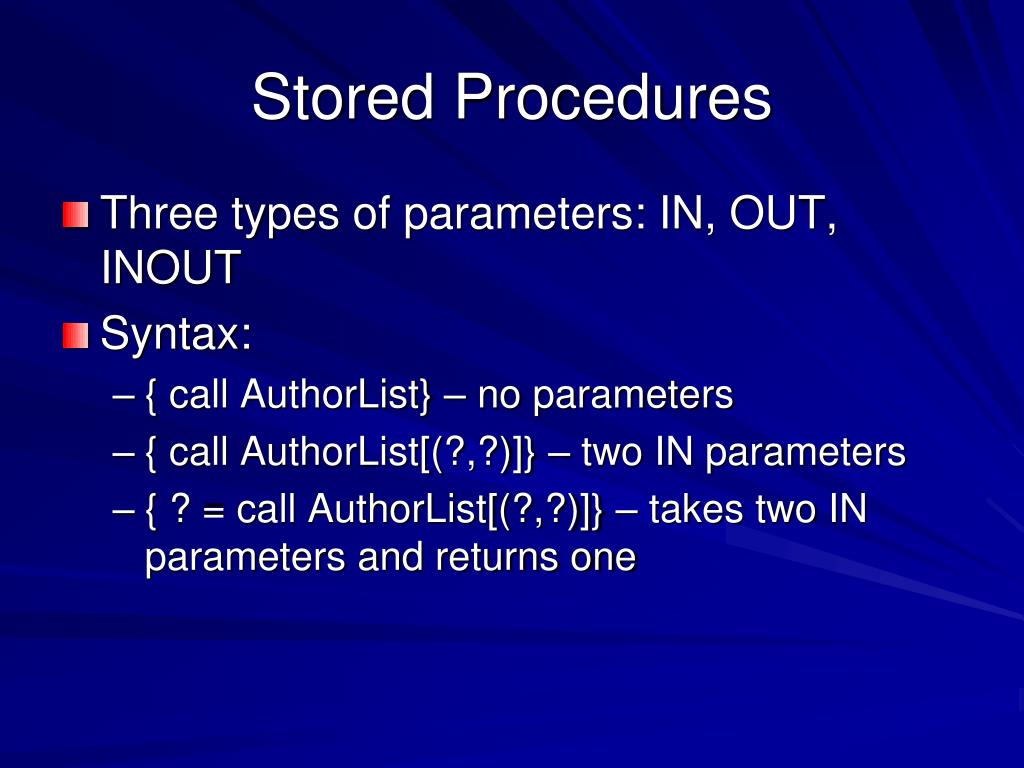 Stored Procedures

Three types of parameters: IN, OUT, INOUT

Syntax:

– { call AuthorList} – no parameters

– { call AuthorList[(?,?)]} – two IN parameters

– { ? = call AuthorList[(?,?)]} – takes two IN parameters and returns one